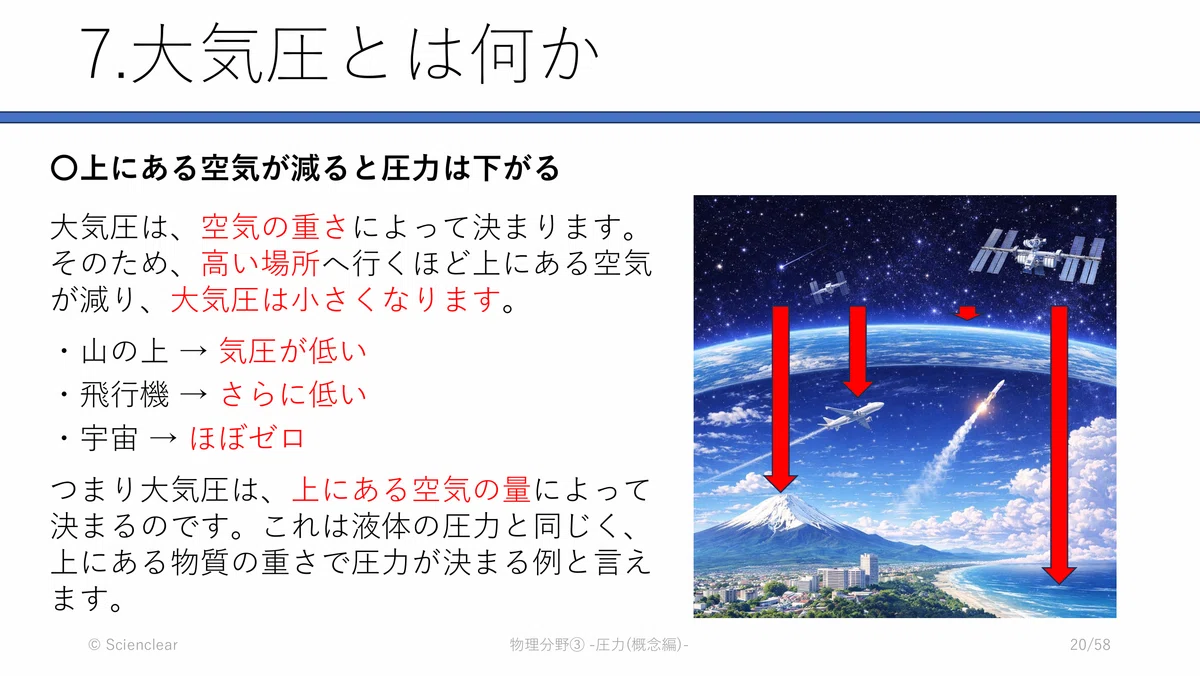 7.大気圧とは何か

〇上にある空気が減ると圧力は下がる

大気圧は、空気の重さによって決まります。そのため、高い場所へ行くほど上にある空気が減り、大気圧は小さくなります。

・山の上 → 気圧が低い
・飛行機 → さらに低い
・宇宙 → ほぼゼロ

つまり大気圧は、上にある空気の量によって決まるのです。これは液体の圧力と同じく、上にある物質の重さで圧力が決まる例と言えます。

© Scienclear　　物理分野③ -圧力(概念編)-　　20/58